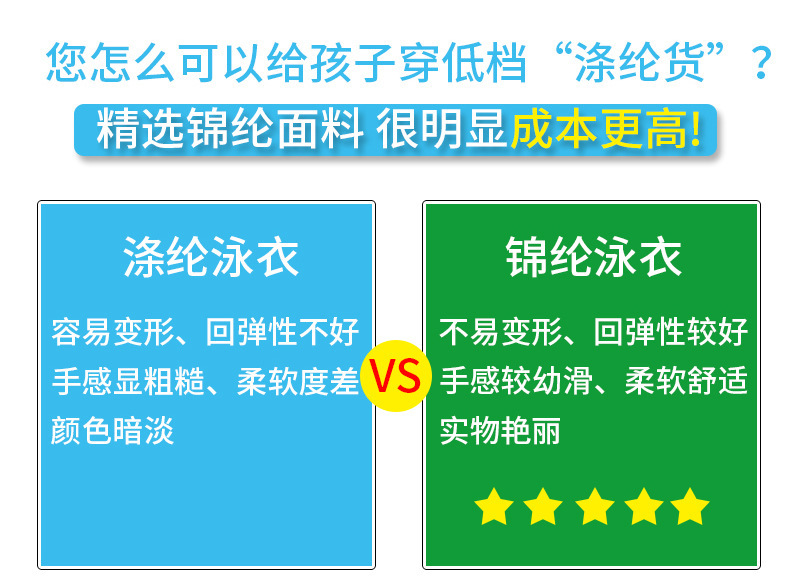 您怎么可以给孩子穿低档“涤纶货”？

精选锦纶面料 很明显成本更高!

涤纶泳衣

容易变形、回弹性不好
手感显粗糙、柔软度差
颜色暗淡

VS

锦纶泳衣

不易变形、回弹性较好
手感较幼滑、柔软舒适
实物艳丽